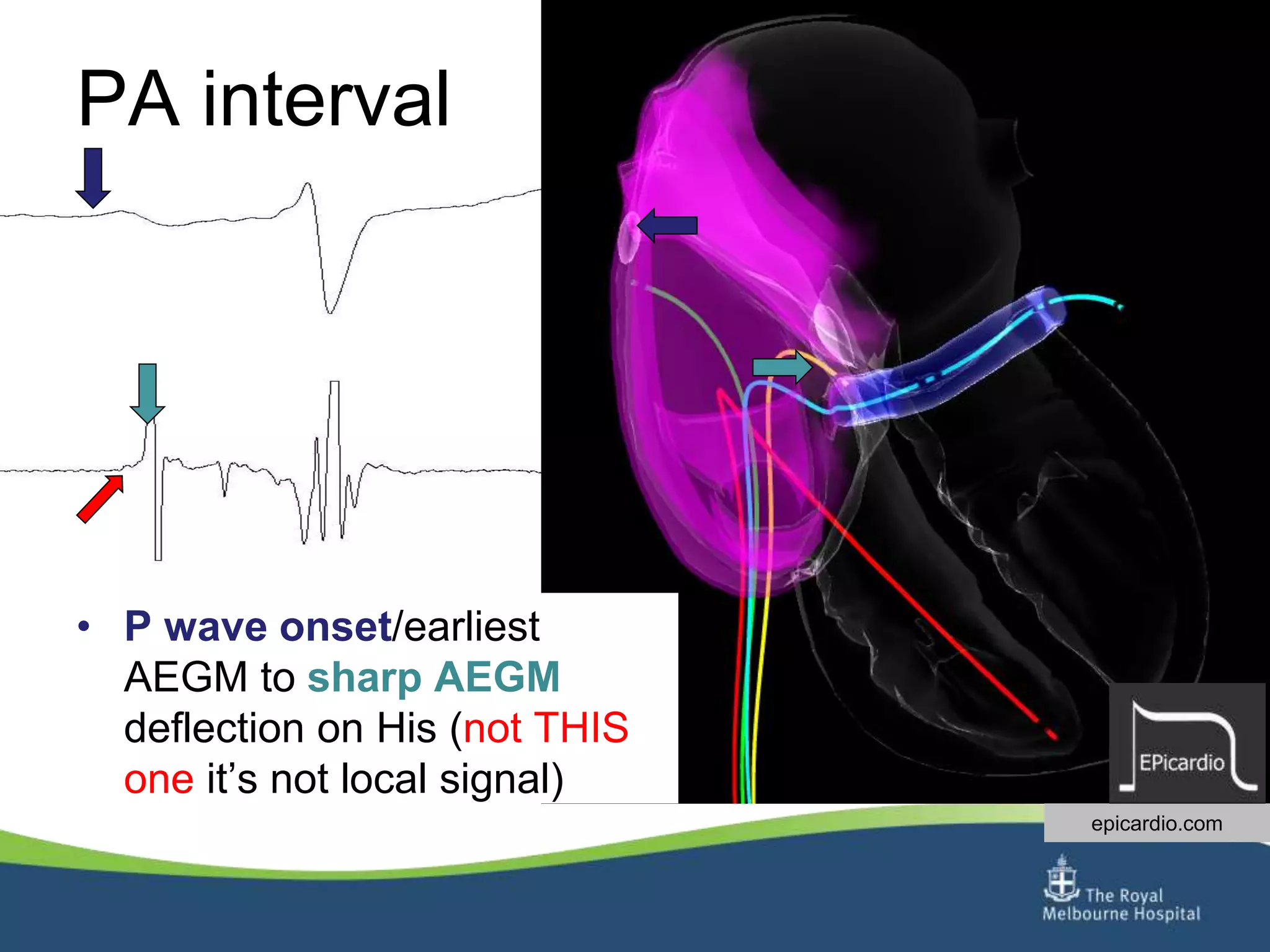 PA interval

• P wave onset/earliest AEGM to sharp AEGM deflection on His (not THIS one it's not local signal)

EPicardio

epicardio.com

The Royal Melbourne Hospital